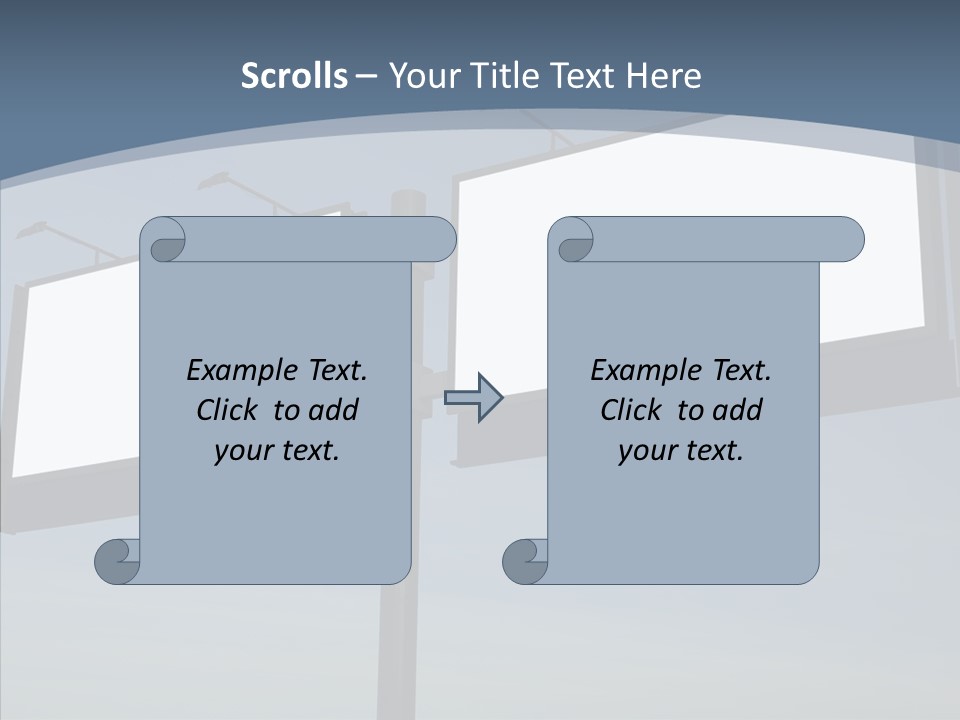 Scrolls – Your Title Text Here

Example Text. Click to add your text.

Example Text. Click to add your text.